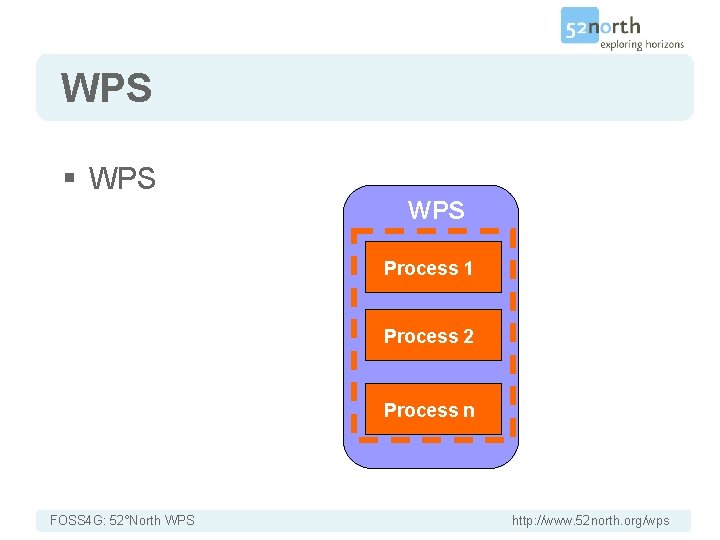 52north
exploring horizons

WPS

▪ WPS

WPS

Process 1

Process 2

Process n

FOSS4G: 52°North WPS

http://www.52north.org/wps